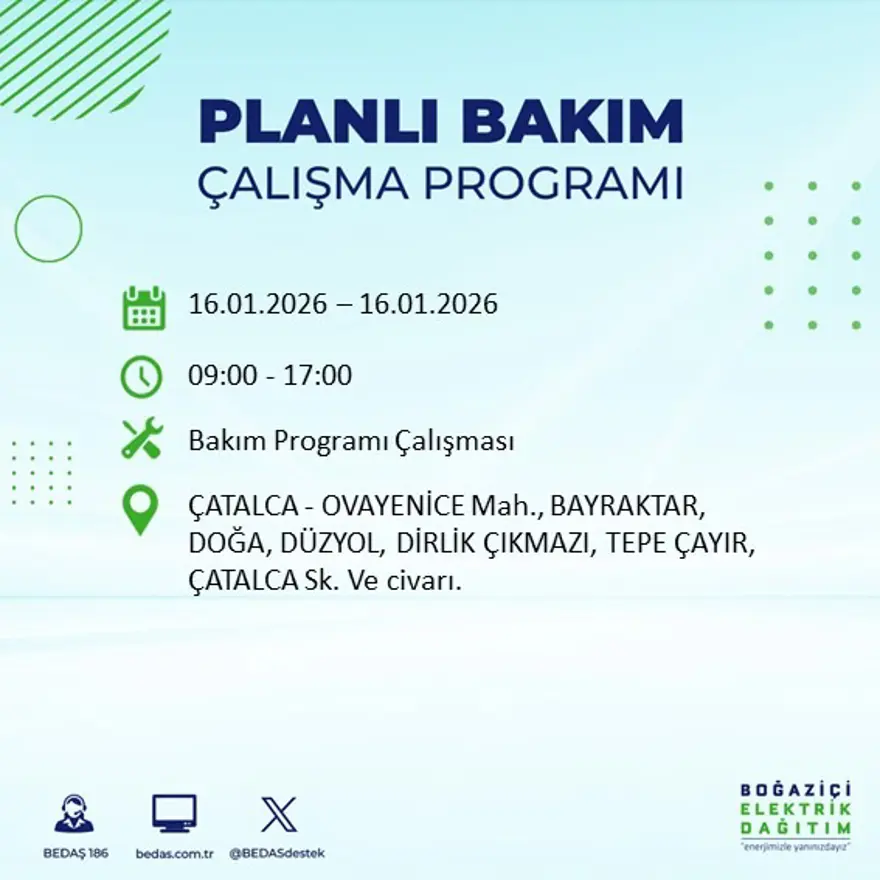 PLANLI BAKIM
ÇALIŞMA PROGRAMI

16.01.2026 – 16.01.2026

09:00 - 17:00

Bakım Programı Çalışması

ÇATALCA - OVAYENİCE Mah., BAYRAKTAR, DOĞA, DÜZYOL, DİRLİK ÇIKMAZI, TEPE ÇAYIR, ÇATALCA Sk. Ve civarı.

BEDAŞ 186
bedas.com.tr
@BEDASdestek

BOĞAZİÇİ
ELEKTRİK
DAĞITIM
"enerjimizle yanınızdayız"